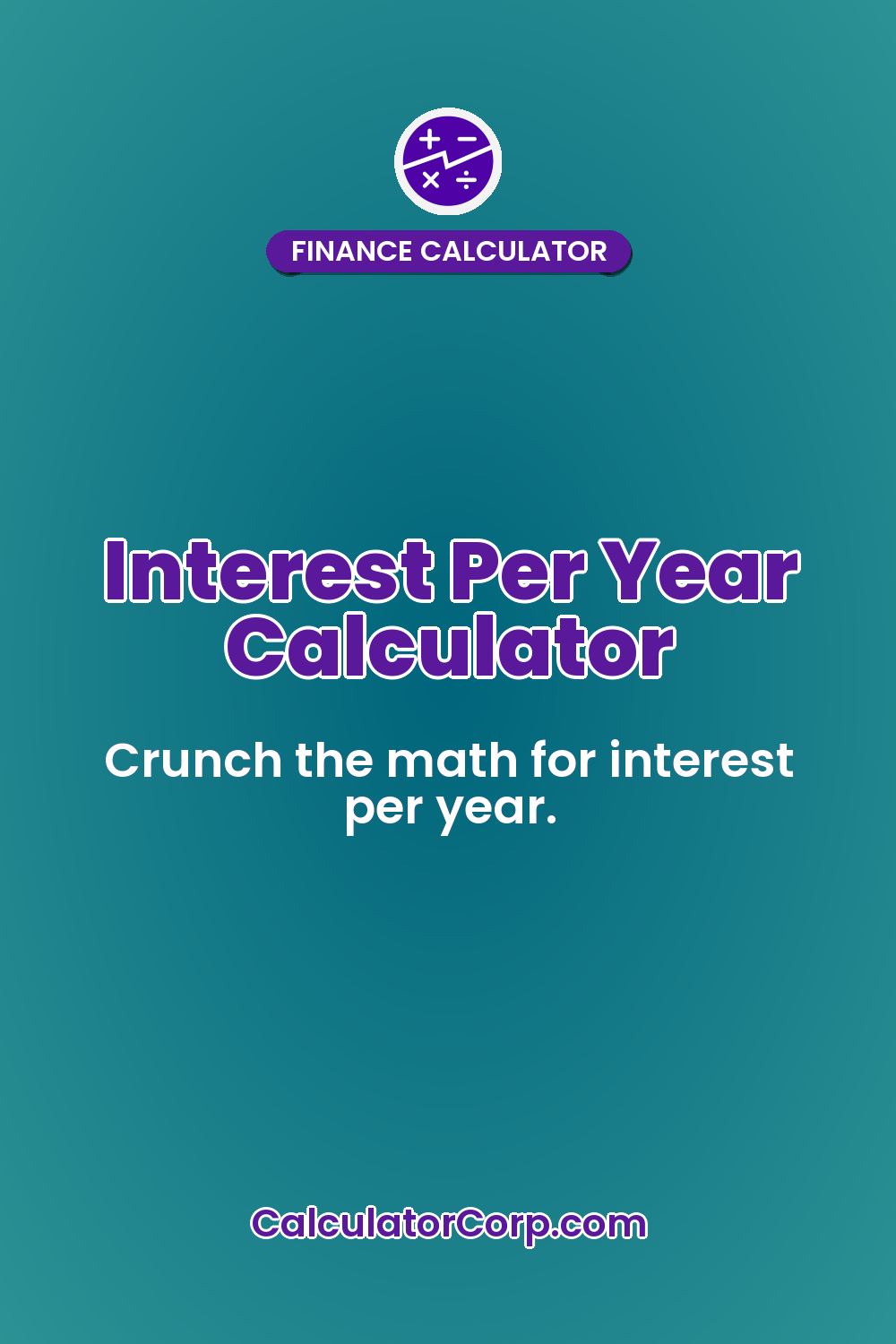 FINANCE CALCULATOR

Interest Per Year Calculator

Crunch the math for interest per year.

CalculatorCorp.com